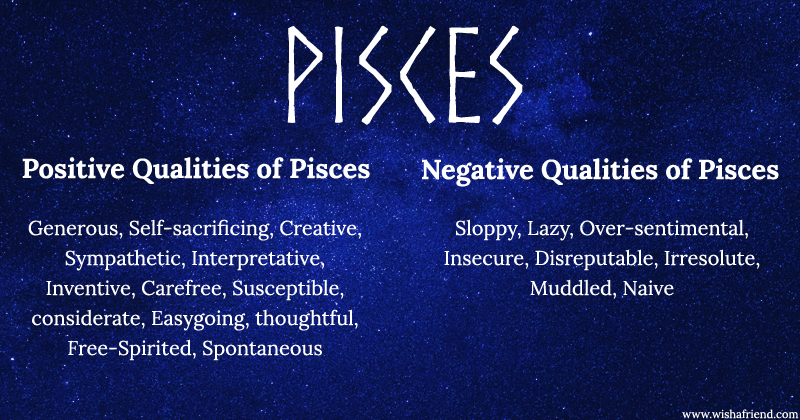 PISCES

Positive Qualities of Pisces

Generous, Self-sacrificing, Creative, Sympathetic, Interpretative, Inventive, Carefree, Susceptible, considerate, Easygoing, thoughtful, Free-Spirited, Spontaneous

Negative Qualities of Pisces

Sloppy, Lazy, Over-sentimental, Insecure, Disreputable, Irresolute, Muddled, Naive

www.wishafriend.com